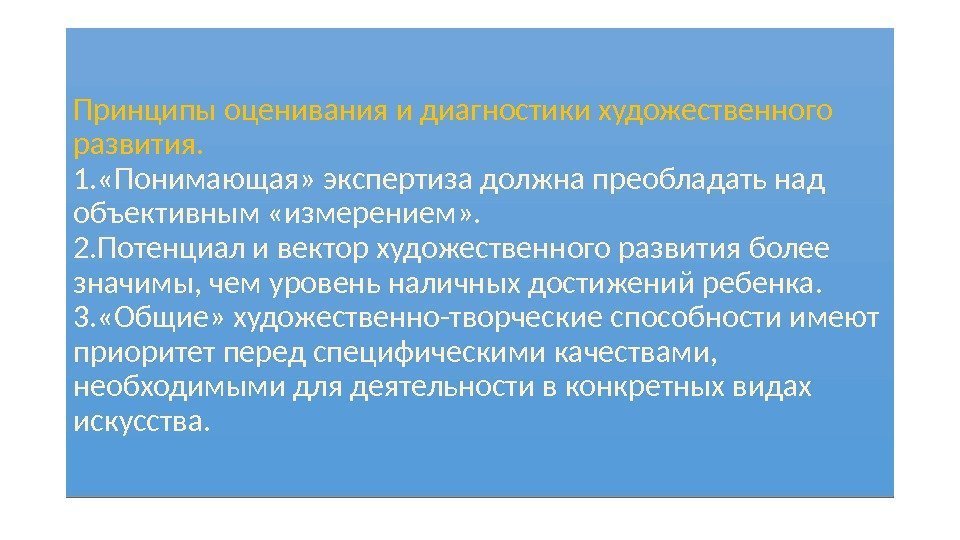 Принципы оценивания и диагностики художественного развития.
1.«Понимающая» экспертиза должна преобладать над объективным «измерением».
2.Потенциал и вектор художественного развития более значимы, чем уровень наличных достижений ребенка.
3.«Общие» художественно-творческие способности имеют приоритет перед специфическими качествами, необходимыми для деятельности в конкретных видах искусства.